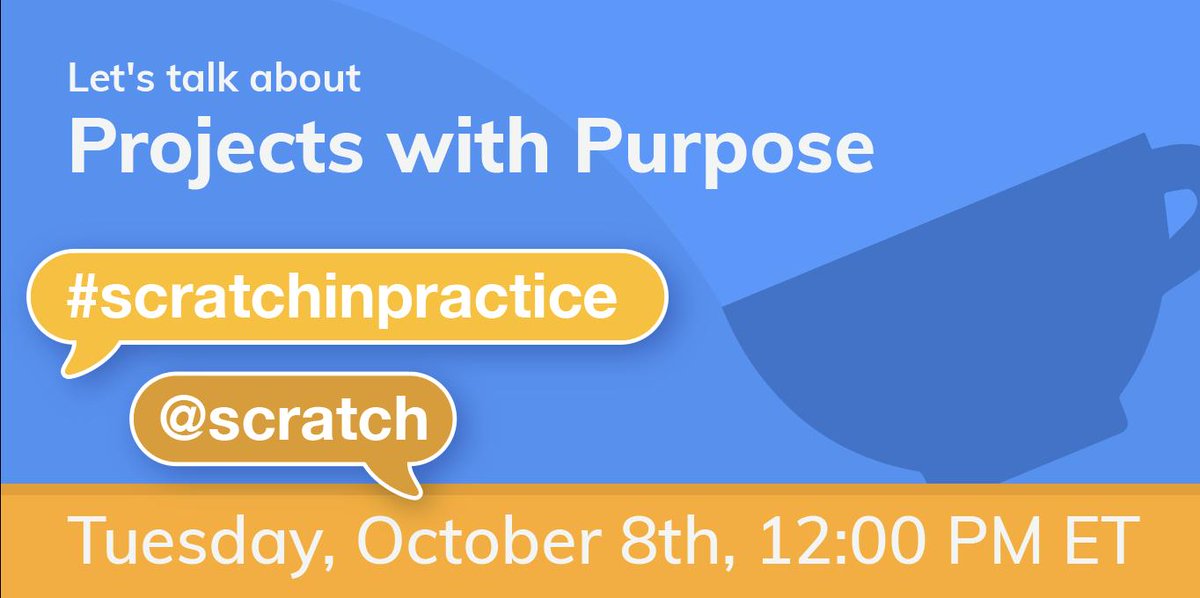 Let's talk about
Projects with Purpose

#scratchinpractice

@scratch

Tuesday, October 8th, 12:00 PM ET